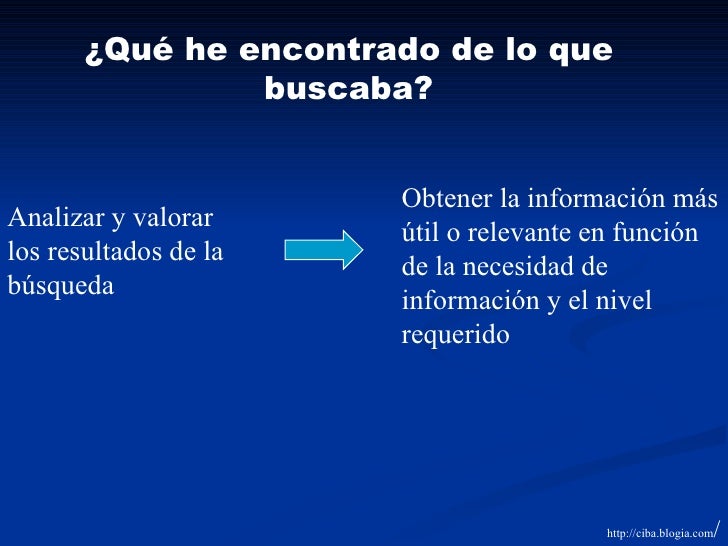 ¿Qué he encontrado de lo que buscaba?

Analizar y valorar los resultados de la búsqueda

Obtener la información más útil o relevante en función de la necesidad de información y el nivel requerido

http://ciba.blogia.com/